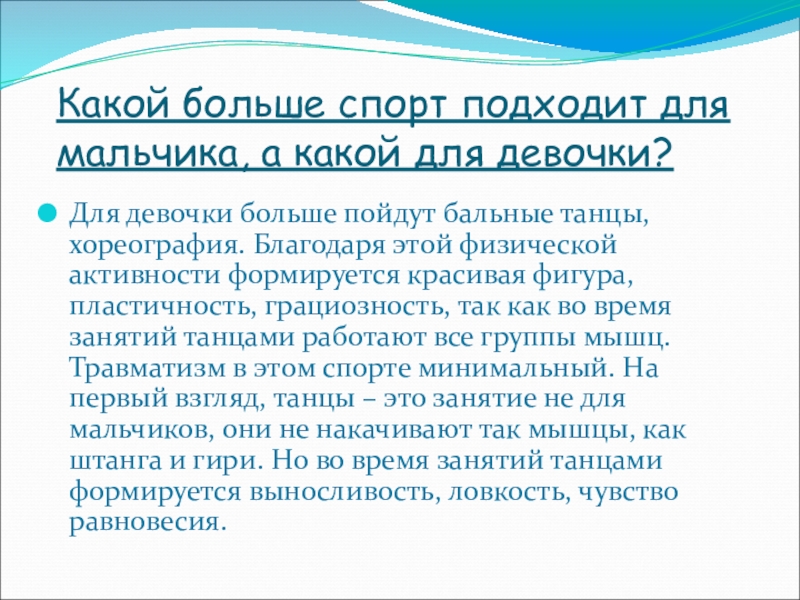 Какой больше спорт подходит для мальчика, а какой для девочки?

Для девочки больше пойдут бальные танцы, хореография. Благодаря этой физической активности формируется красивая фигура, пластичность, грациозность, так как во время занятий танцами работают все группы мышц. Травматизм в этом спорте минимальный. На первый взгляд, танцы – это занятие не для мальчиков, они не накачивают так мышцы, как штанга и гири. Но во время занятий танцами формируется выносливость, ловкость, чувство равновесия.